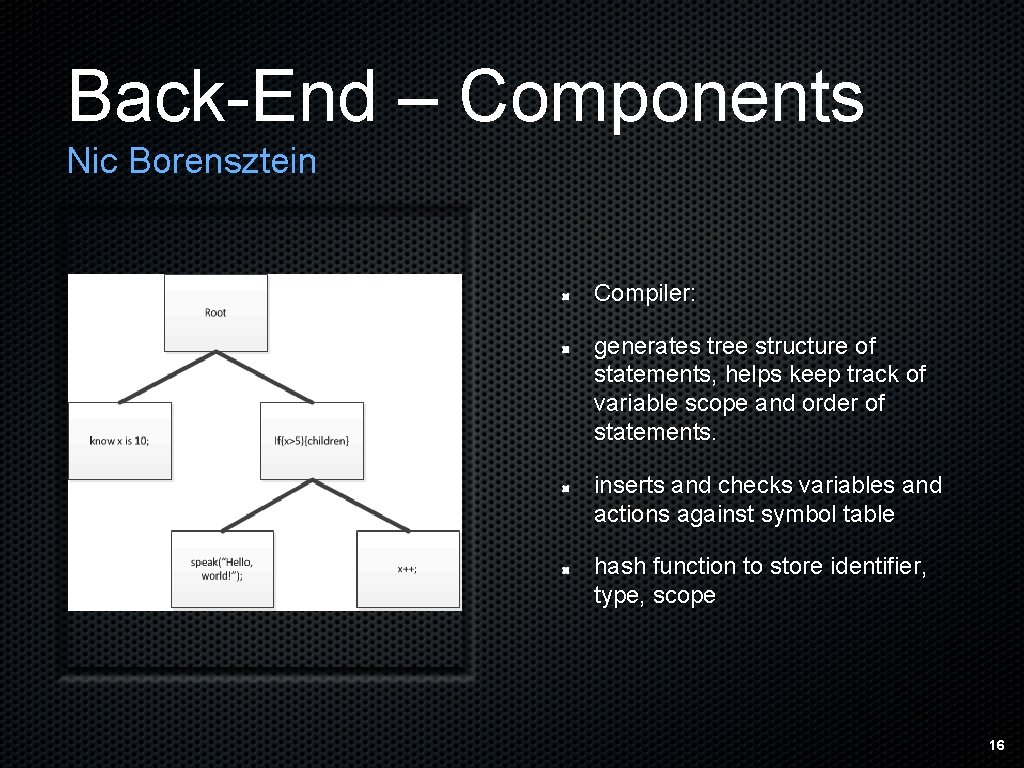 Back-End – Components
Nic Borensztein

Root

know x is 10;

If(x>5){children}

speak("Hello, world!");

x++;

Compiler:

generates tree structure of statements, helps keep track of variable scope and order of statements.

inserts and checks variables and actions against symbol table

hash function to store identifier, type, scope

16